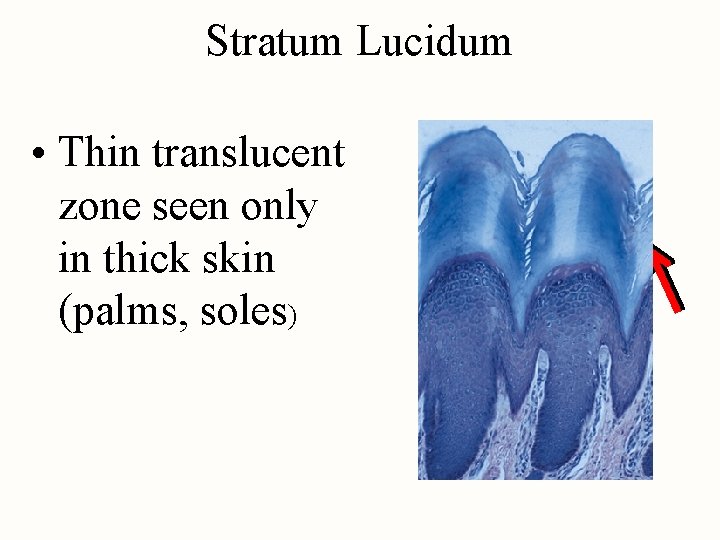 Stratum Lucidum

• Thin translucent zone seen only in thick skin (palms, soles)